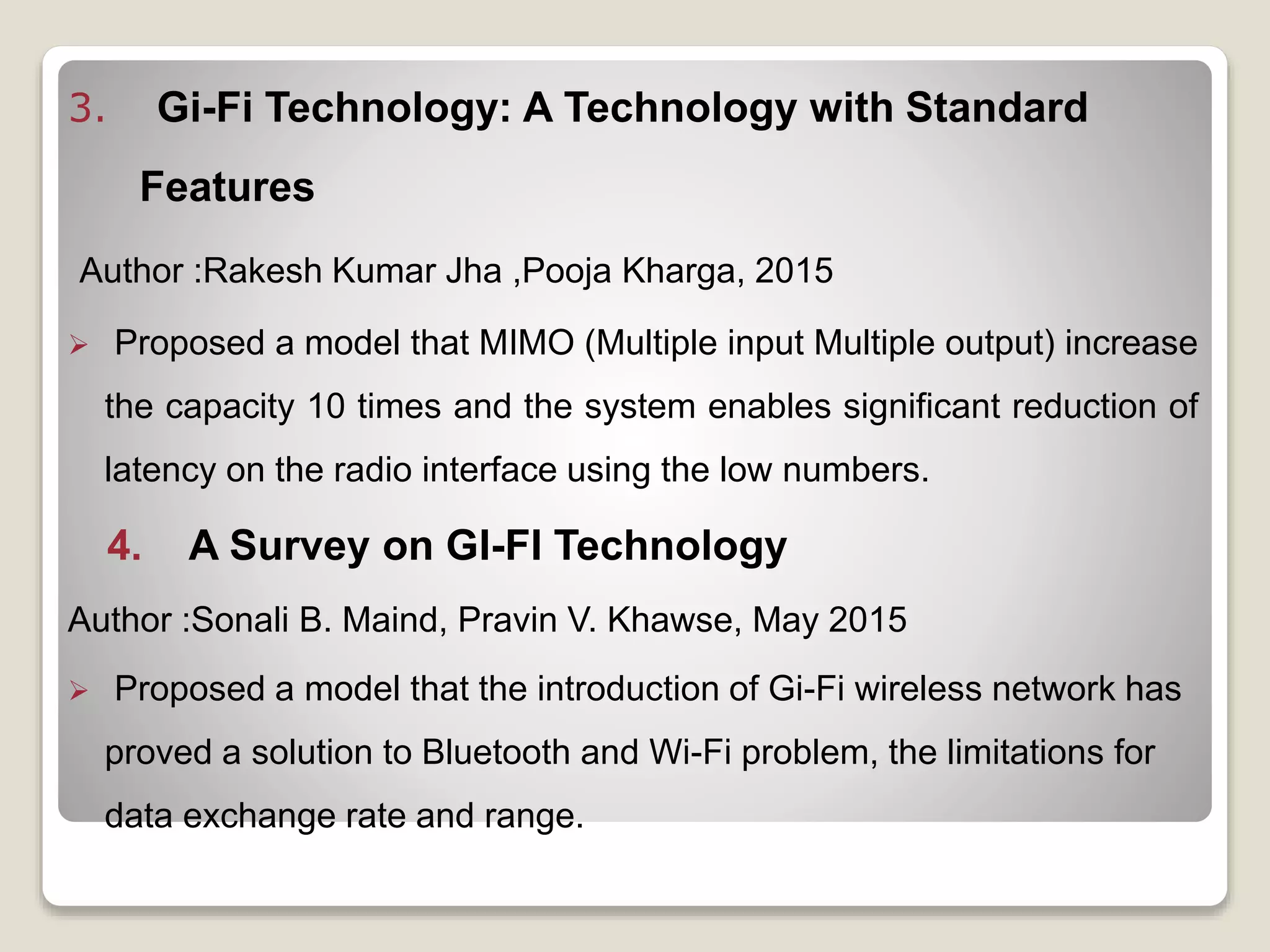 3. Gi-Fi Technology: A Technology with Standard Features

Author :Rakesh Kumar Jha ,Pooja Kharga, 2015

➢ Proposed a model that MIMO (Multiple input Multiple output) increase the capacity 10 times and the system enables significant reduction of latency on the radio interface using the low numbers.

4. A Survey on GI-FI Technology

Author :Sonali B. Maind, Pravin V. Khawse, May 2015

➢ Proposed a model that the introduction of Gi-Fi wireless network has proved a solution to Bluetooth and Wi-Fi problem, the limitations for data exchange rate and range.